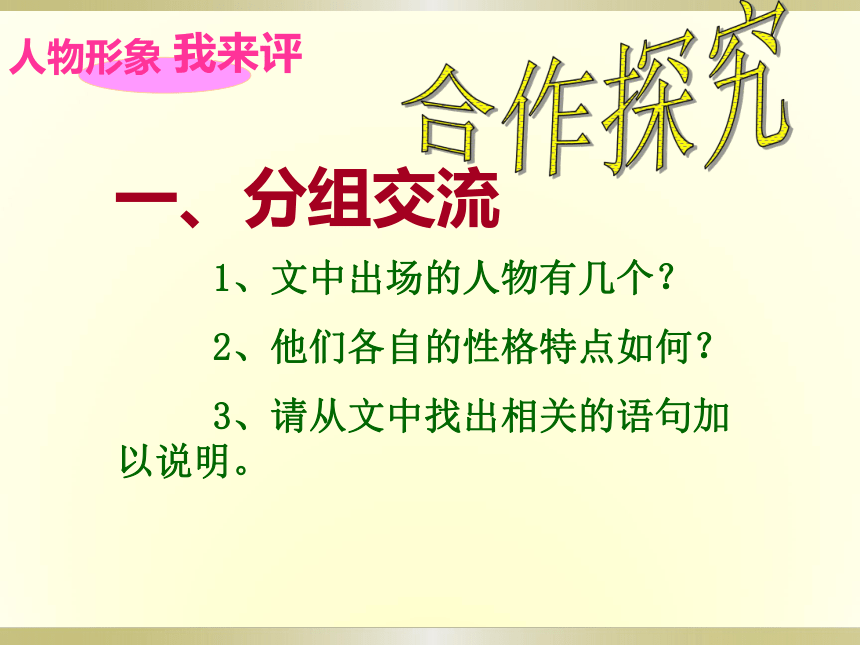 人物形象 我来评

合作探究

一、分组交流

1、文中出场的人物有几个？

2、他们各自的性格特点如何？

3、请从文中找出相关的语句加以说明。